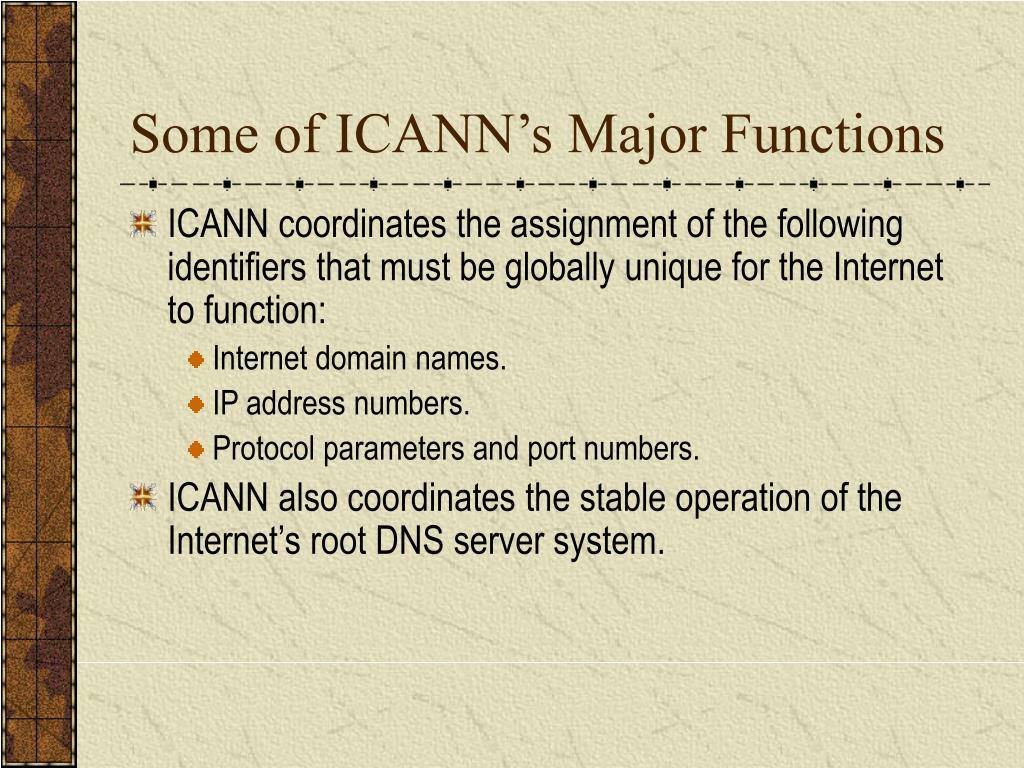 Some of ICANN’s Major Functions

ICANN coordinates the assignment of the following identifiers that must be globally unique for the Internet to function:

Internet domain names.

IP address numbers.

Protocol parameters and port numbers.

ICANN also coordinates the stable operation of the Internet’s root DNS server system.